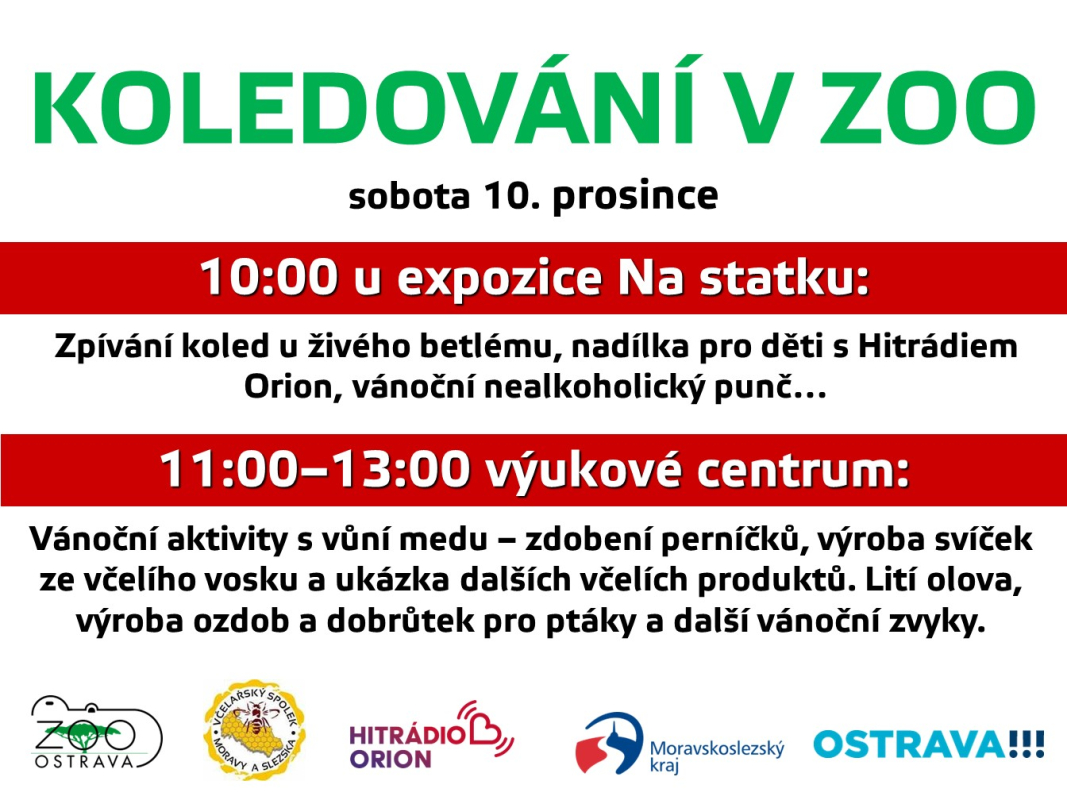 KOLEDOVÁNÍ V ZOO

sobota 10. prosince

10:00 u expozice Na statku:

Zpívání koled u živého betlému, nadílka pro děti s Hitrádiem Orion, vánoční nealkoholický punč…

11:00–13:00 výukové centrum:

Vánoční aktivity s vůní medu – zdobení perníčků, výroba svíček ze včelího vosku a ukázka dalších včelích produktů. Lití olova, výroba ozdob a dobrůtek pro ptáky a další vánoční zvyky.

ZOO OSTRAVA

VČELAŘSKÝ SPOLEK MORAVY A SLEZSKA

HITRÁDIO ORION

Moravskoslezský kraj

OSTRAVA!!!